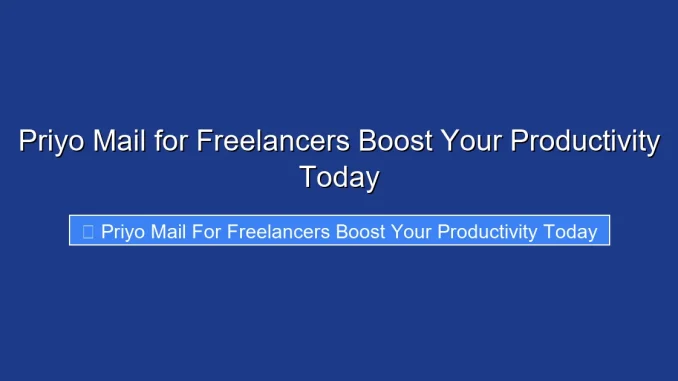 Priyo Mail for Freelancers Boost Your Productivity Today

Priyo Mail For Freelancers Boost Your Productivity Today